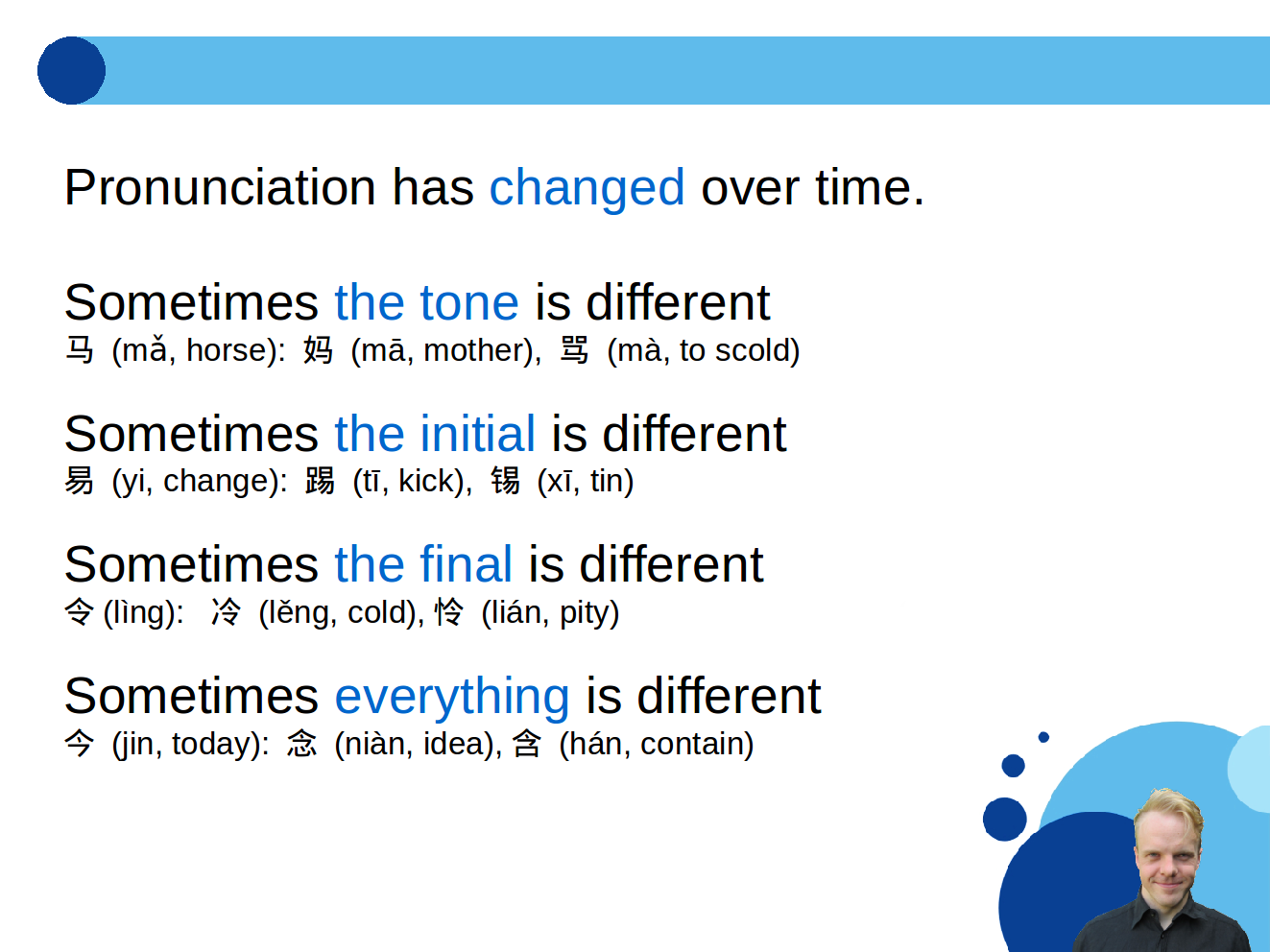 Pronunciation has changed over time.

Sometimes the tone is different
马 (mǎ, horse): 妈 (mā, mother), 骂 (mà, to scold)

Sometimes the initial is different
易 (yi, change): 踢 (tī, kick), 锡 (xī, tin)

Sometimes the final is different
令 (lìng): 冷 (lěng, cold), 怜 (lián, pity)

Sometimes everything is different
今 (jin, today): 念 (niàn, idea), 含 (hán, contain)